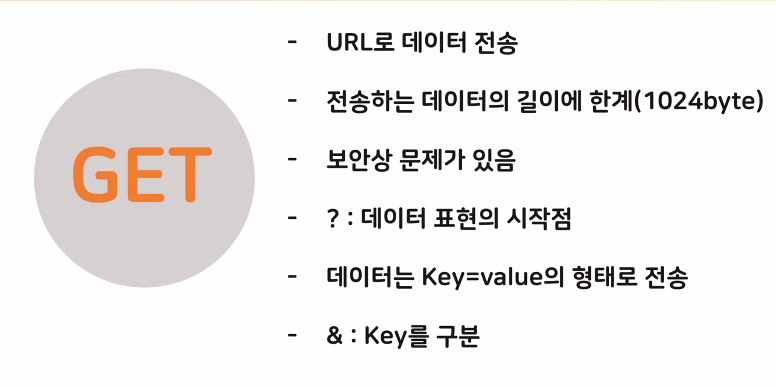 GET

- URL로 데이터 전송
- 전송하는 데이터의 길이에 한계(1024byte)
- 보안상 문제가 있음
- ? : 데이터 표현의 시작점
- 데이터는 Key=value의 형태로 전송
- & : Key를 구분